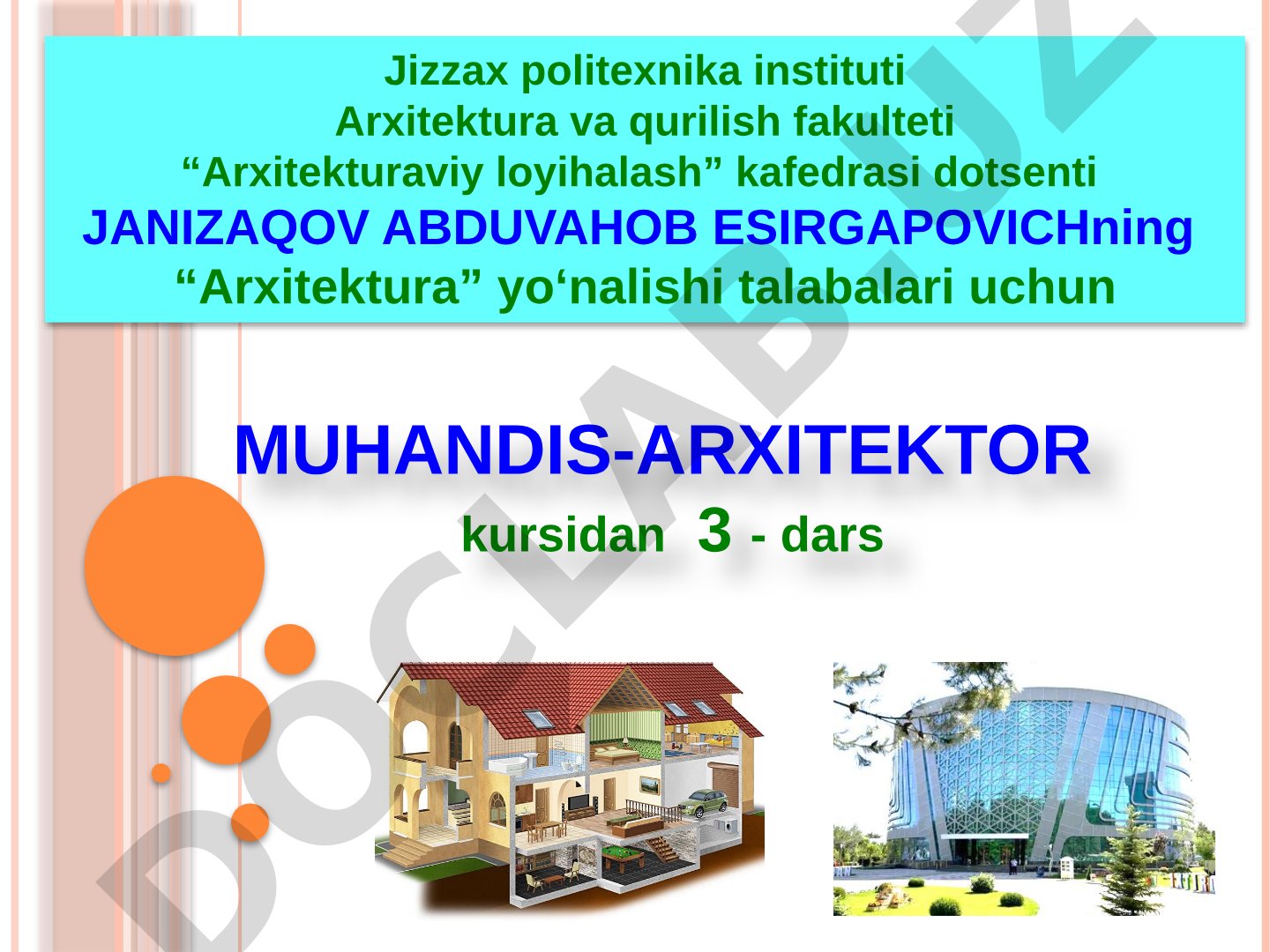 Jizzax politexnika instituti
Arxitektura va qurilish fakulteti
“Arxitekturaviy loyihalash” kafedrasi dotsenti
JANIZAQOV ABDUVAHOB ESIRGAPOVICHning
“Arxitektura” yo‘nalishi talabalari uchun

MUHANDIS-ARXITEKTOR
kursidan 3 - dars

DOCLAB.UZ